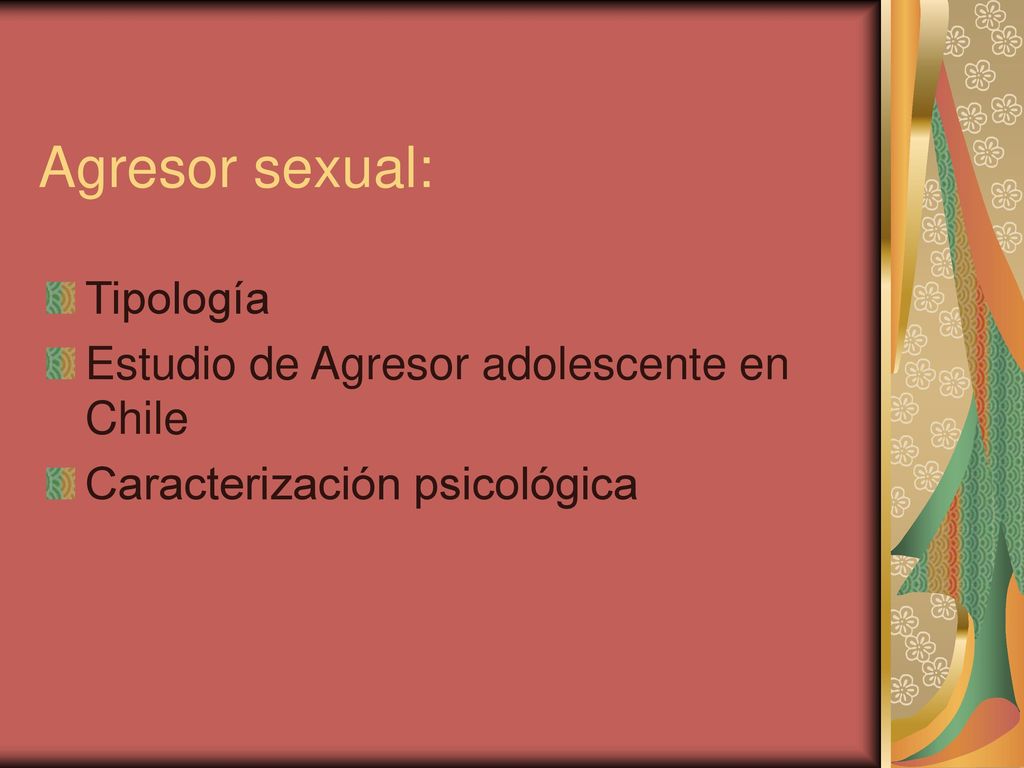 Agresor sexual:

Tipología

Estudio de Agresor adolescente en Chile

Caracterización psicológica